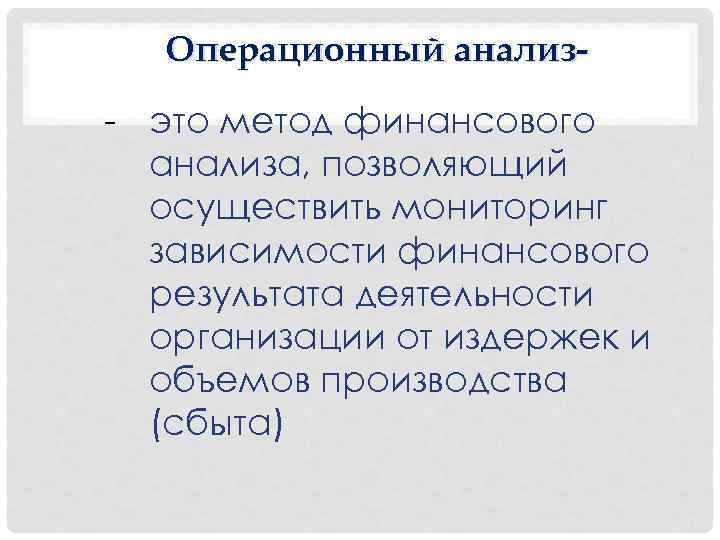 Операционный анализ-

- это метод финансового анализа, позволяющий осуществить мониторинг зависимости финансового результата деятельности организации от издержек и объемов производства (сбыта)